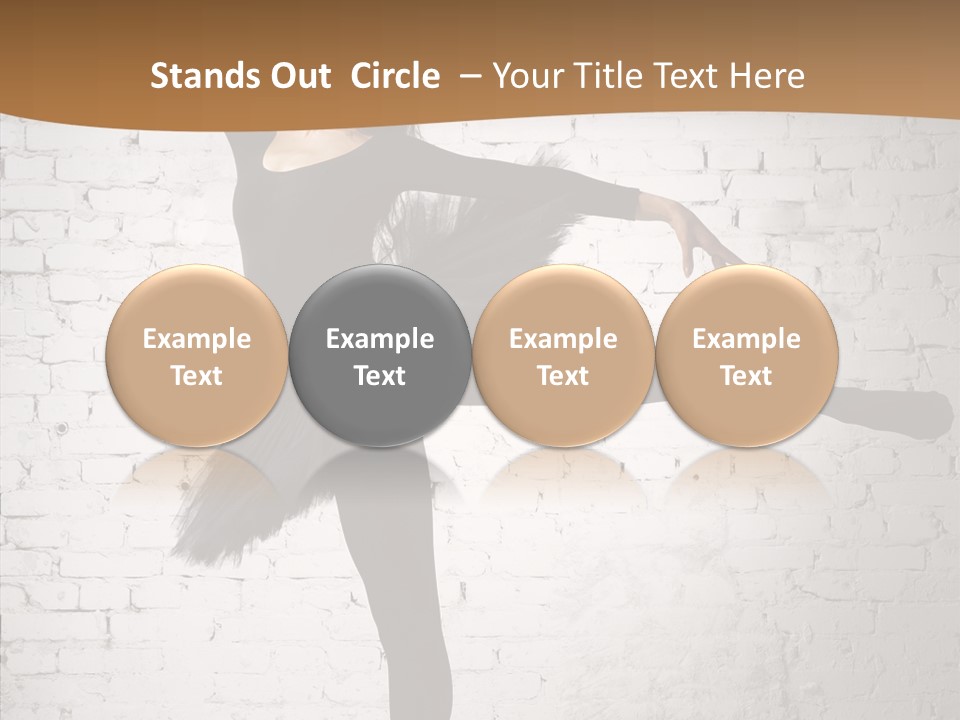 Stands Out Circle – Your Title Text Here

Example Text

Example Text

Example Text

Example Text